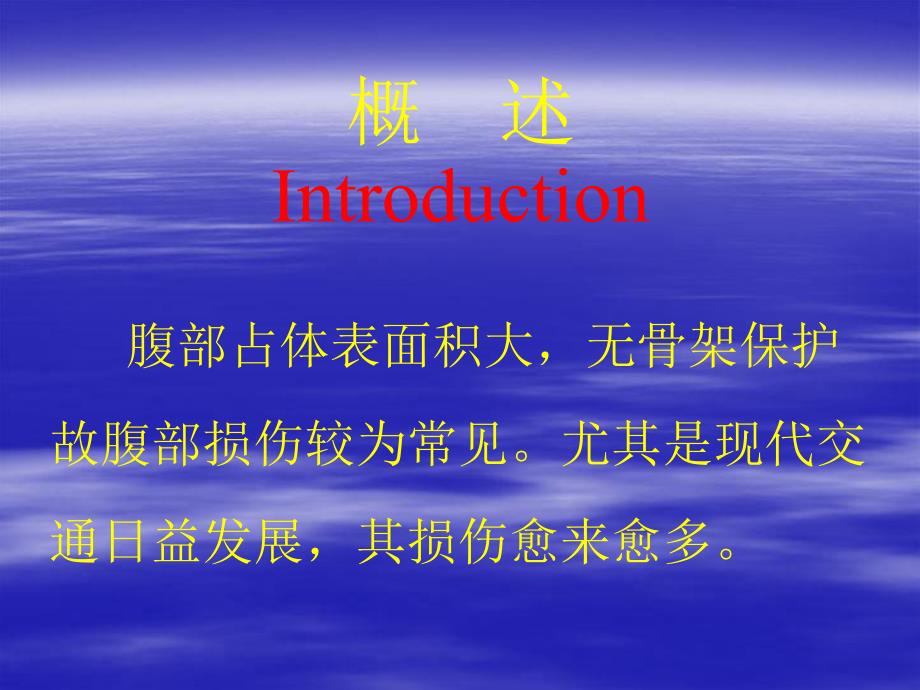 概　述
Introduction

腹部占体表面积大，无骨架保护故腹部损伤较为常见。尤其是现代交通日益发展，其损伤愈来愈多。